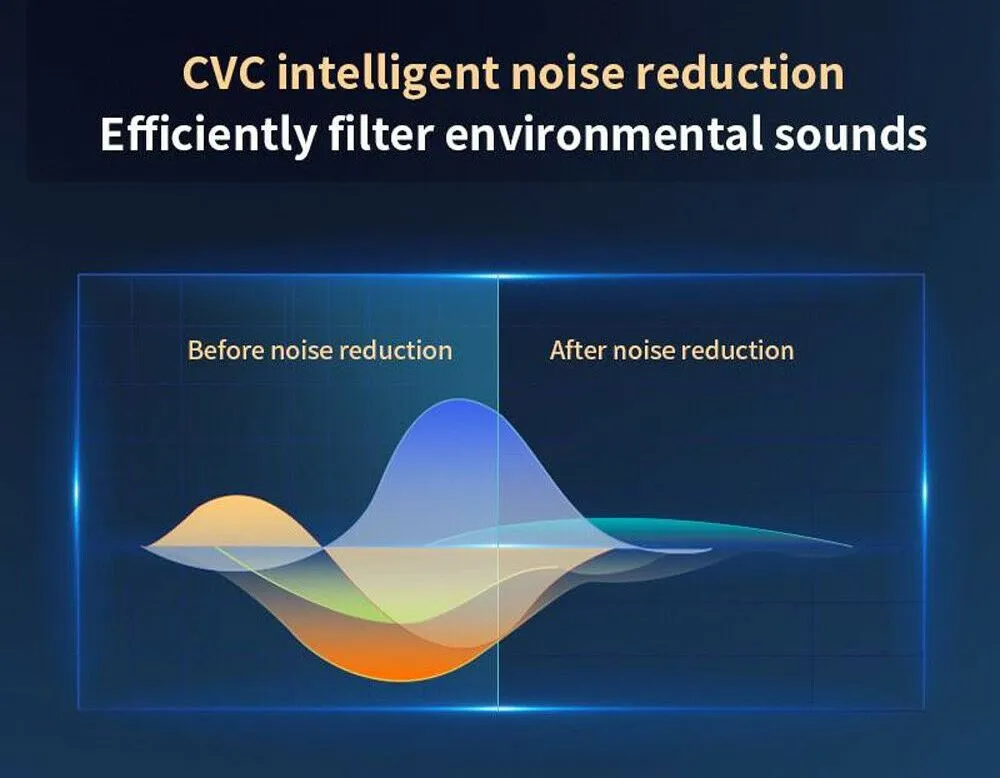 CVC intelligent noise reduction
Efficiently filter environmental sounds

Before noise reduction

After noise reduction